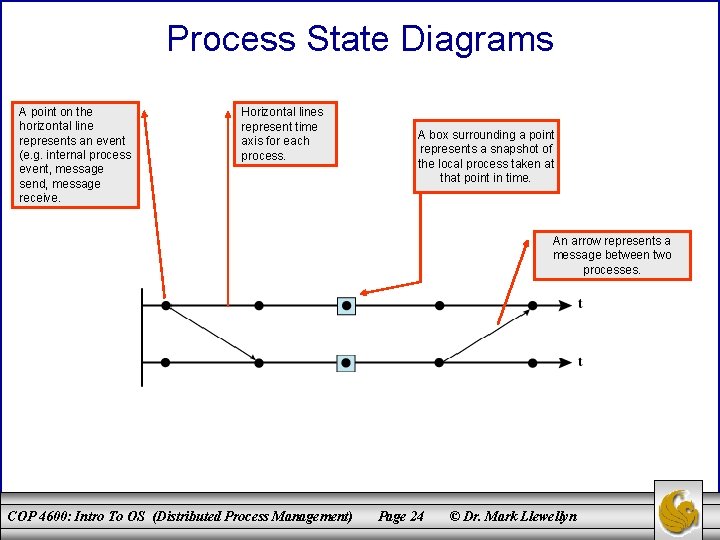 Process State Diagrams

A point on the horizontal line represents an event (e.g. internal process event, message send, message receive.

Horizontal lines represent time axis for each process.

A box surrounding a point represents a snapshot of the local process taken at that point in time.

An arrow represents a message between two processes.

t

t

COP 4600: Intro To OS (Distributed Process Management) Page 24 © Dr. Mark Llewellyn